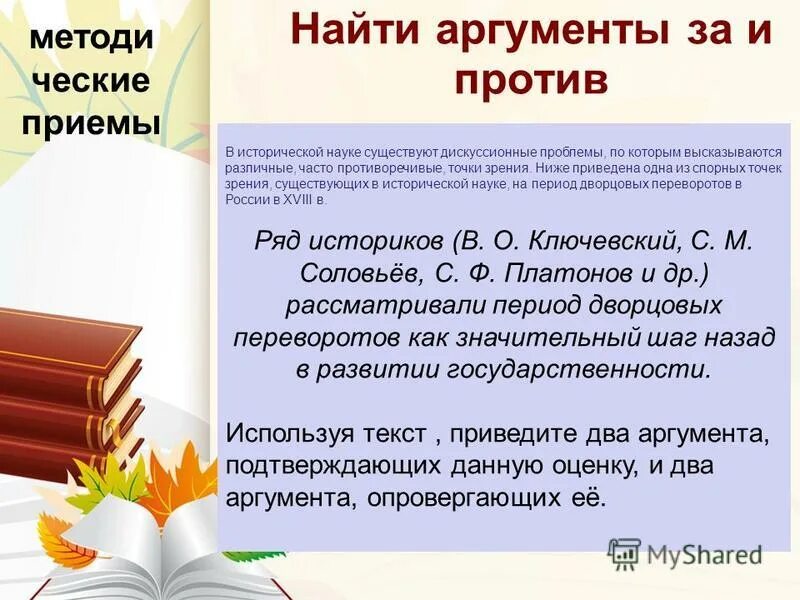 методи
ческие
приемы

Найти аргументы за и против

В исторической науке существуют дискуссионные проблемы, по которым высказываются различные, часто противоречивые, точки зрения. Ниже приведена одна из спорных точек зрения, существующих в исторической науке, на период дворцовых переворотов в России в XVIII в.

Ряд историков (В. О. Ключевский, С. М. Соловьёв, С. Ф. Платонов и др.) рассматривали период дворцовых переворотов как значительный шаг назад в развитии государственности.

Используя текст , приведите два аргумента, подтверждающих данную оценку, и два аргумента, опровергающих её.

MyShared